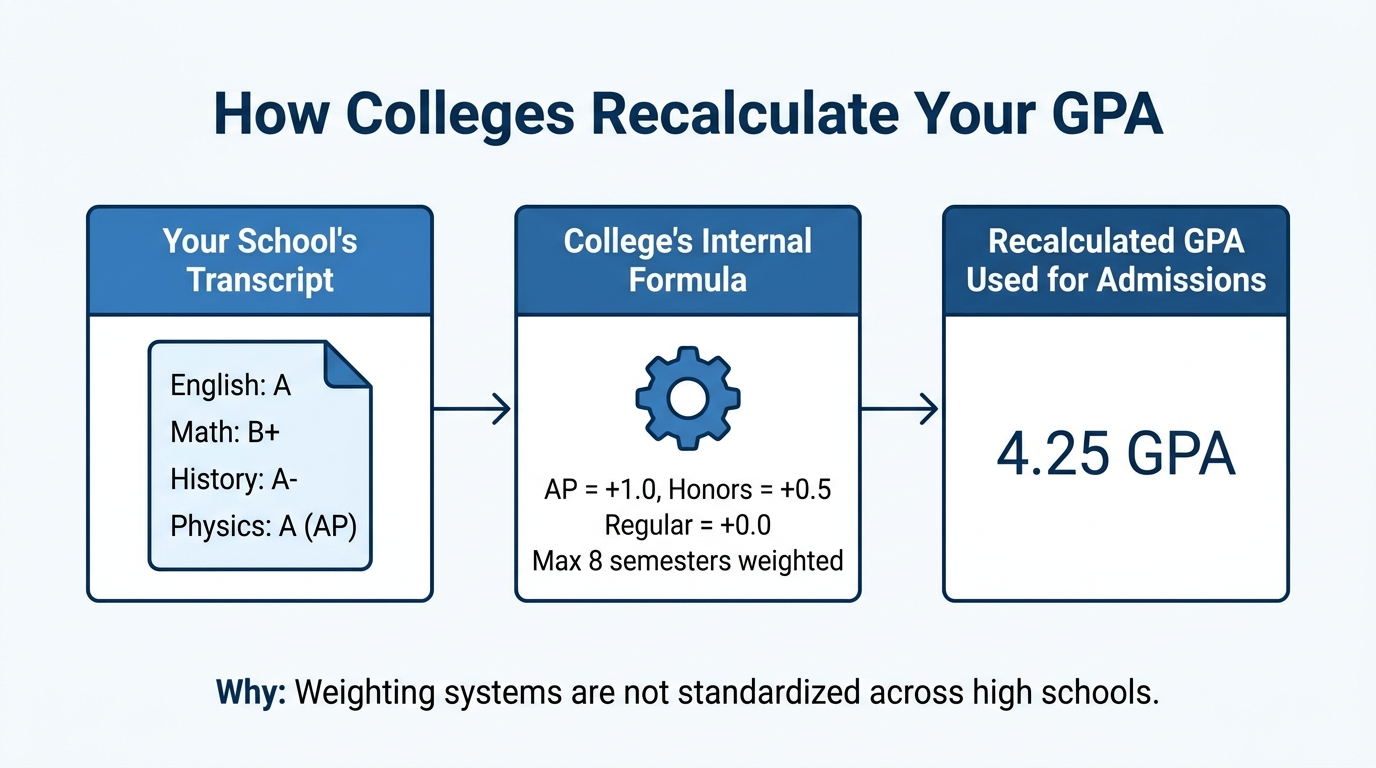 How Colleges Recalculate Your GPA

Your School's Transcript

English: A
Math: B+
History: A-
Physics: A (AP)

College's Internal Formula

AP = +1.0, Honors = +0.5
Regular = +0.0
Max 8 semesters weighted

Recalculated GPA Used for Admissions

4.25 GPA

Why: Weighting systems are not standardized across high schools.